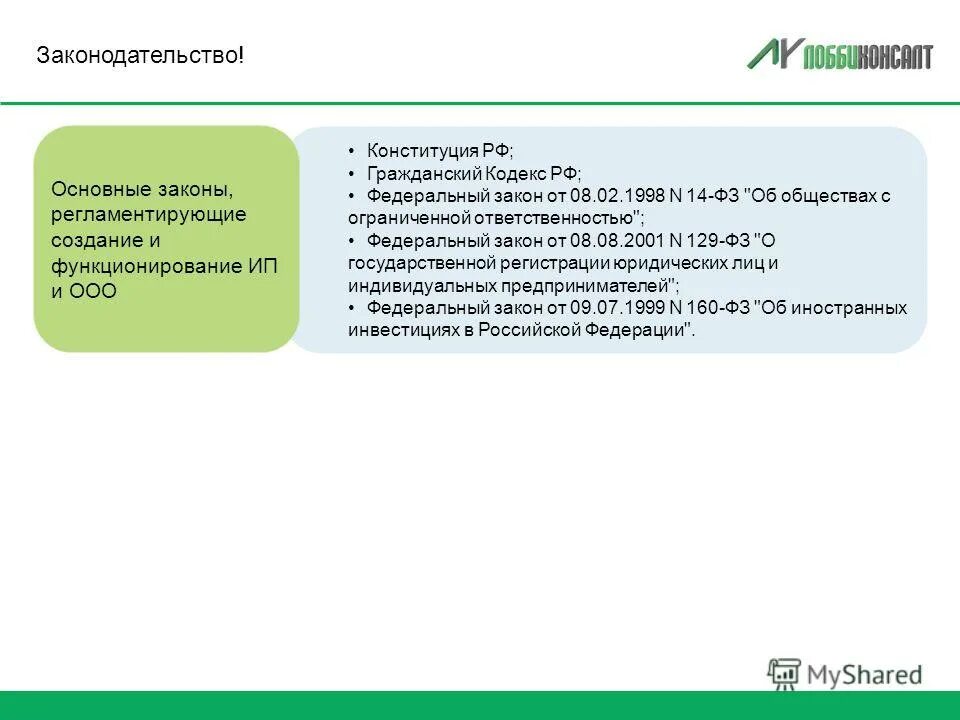 Законодательство!

ЛОББИКОНСАЛТ

Основные законы, регламентирующие создание и функционирование ИП и ООО

• Конституция РФ;
• Гражданский Кодекс РФ;
• Федеральный закон от 08.02.1998 N 14-ФЗ "Об обществах с ограниченной ответственностью";
• Федеральный закон от 08.08.2001 N 129-ФЗ "О государственной регистрации юридических лиц и индивидуальных предпринимателей";
• Федеральный закон от 09.07.1999 N 160-ФЗ "Об иностранных инвестициях в Российской Федерации".

MyShared